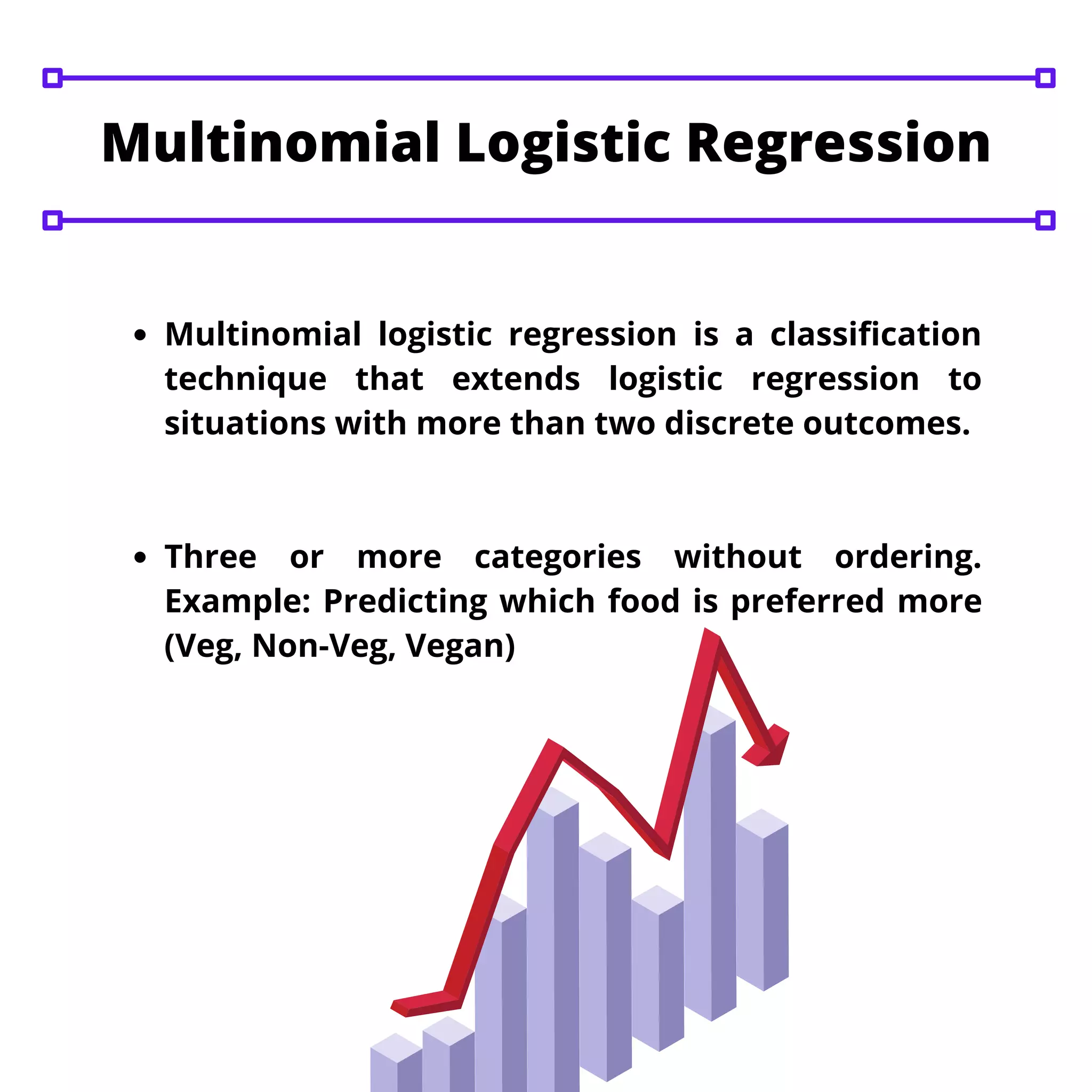 Multinomial Logistic Regression

• Multinomial logistic regression is a classification technique that extends logistic regression to situations with more than two discrete outcomes.

• Three or more categories without ordering. Example: Predicting which food is preferred more (Veg, Non-Veg, Vegan)